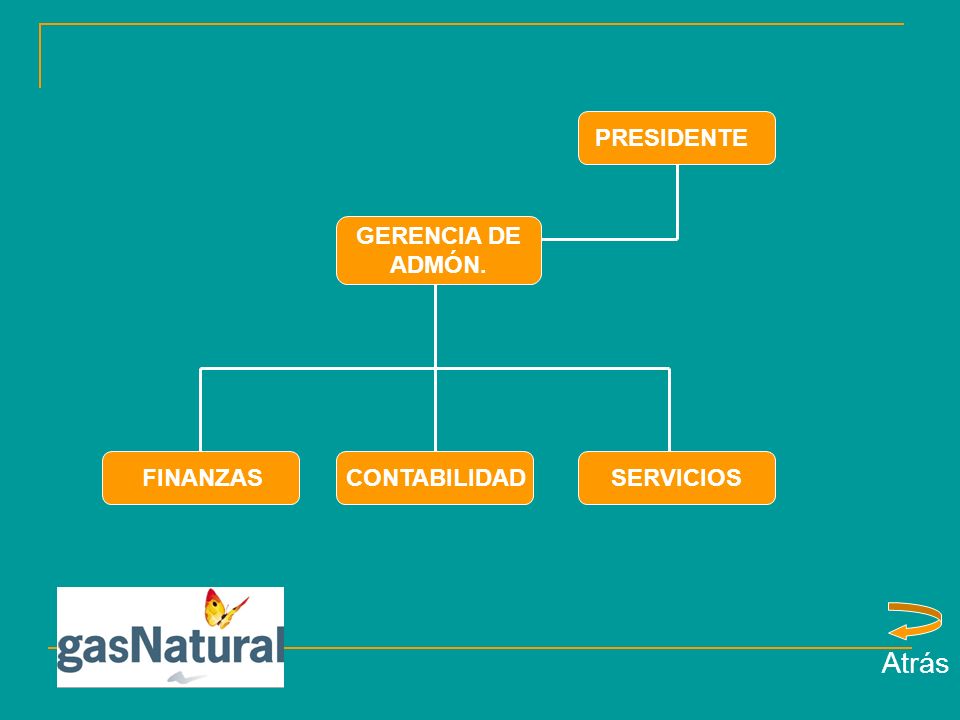 PRESIDENTE

GERENCIA DE ADMÓN.

FINANZAS

CONTABILIDAD

SERVICIOS

gasNatural

Atrás